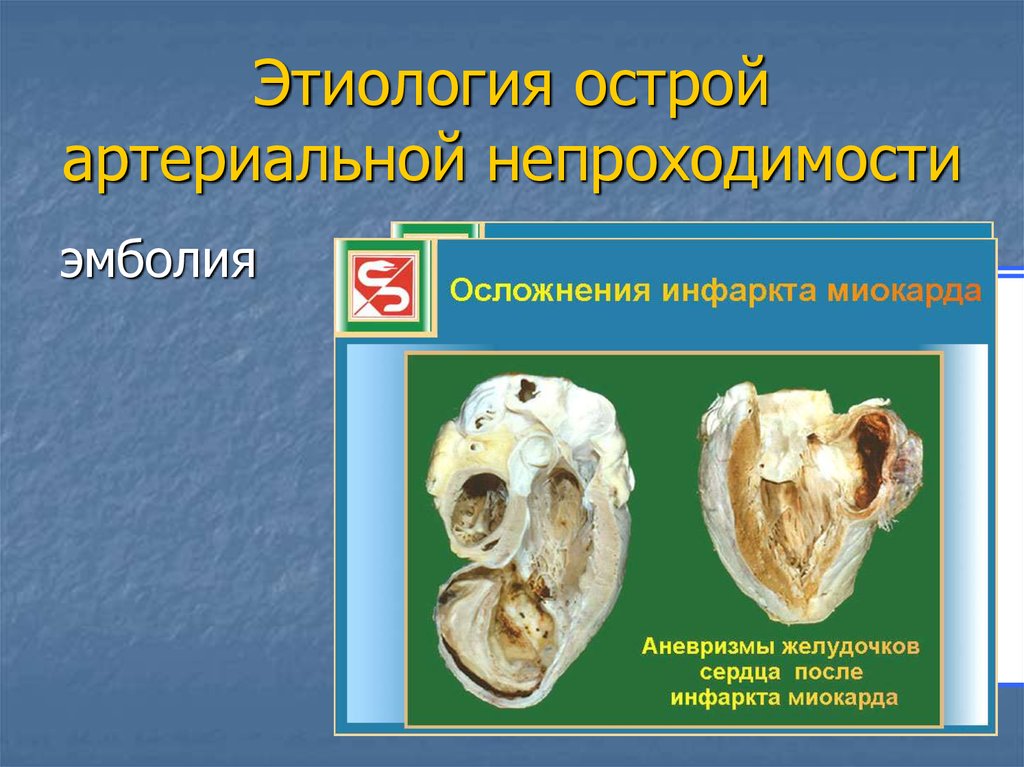 Этиология острой артериальной непроходимости

эмболия

Осложнения инфаркта миокарда

Аневризмы желудочков сердца после инфаркта миокарда